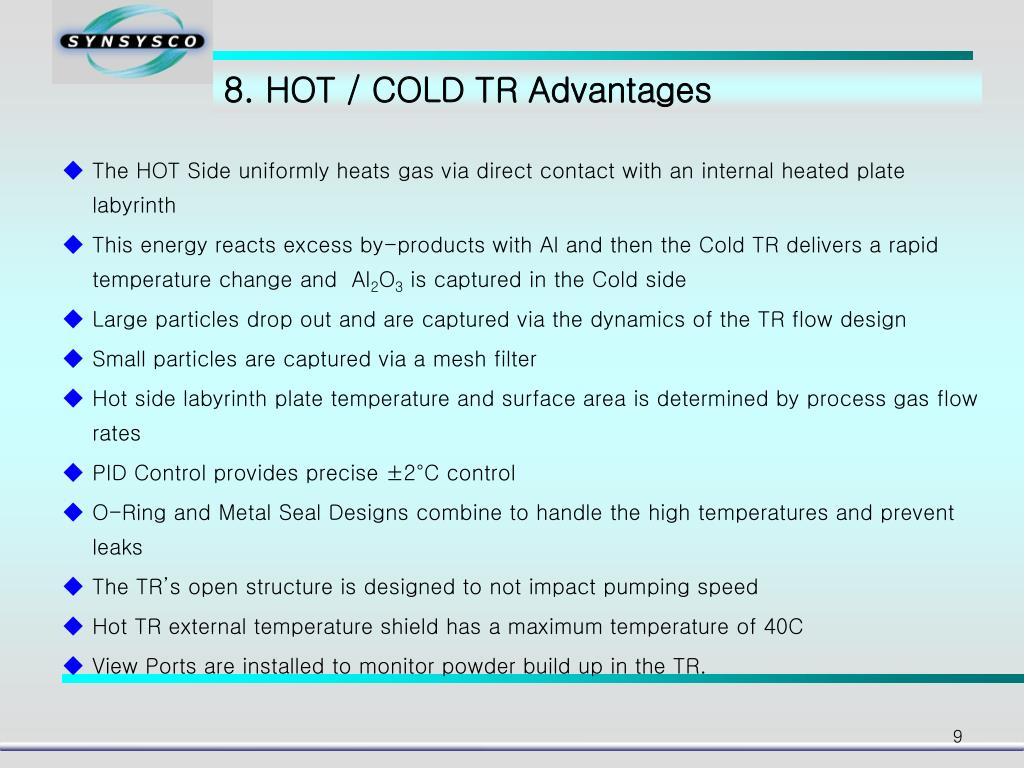 SYNSYSCO

8. HOT / COLD TR Advantages

◆ The HOT Side uniformly heats gas via direct contact with an internal heated plate labyrinth

◆ This energy reacts excess by-products with Al and then the Cold TR delivers a rapid temperature change and $Al_2O_3$ is captured in the Cold side

◆ Large particles drop out and are captured via the dynamics of the TR flow design

◆ Small particles are captured via a mesh filter

◆ Hot side labyrinth plate temperature and surface area is determined by process gas flow rates

◆ PID Control provides precise ±2°C control

◆ O-Ring and Metal Seal Designs combine to handle the high temperatures and prevent leaks

◆ The TR's open structure is designed to not impact pumping speed

◆ Hot TR external temperature shield has a maximum temperature of 40C

◆ View Ports are installed to monitor powder build up in the TR.

9